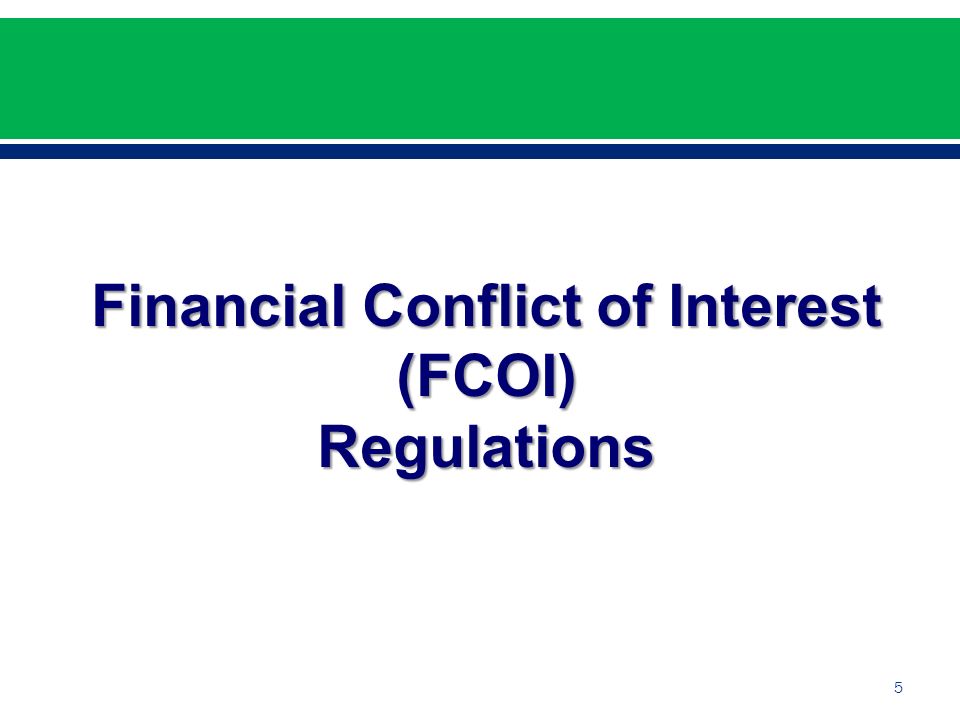 Financial Conflict of Interest
(FCOI)
Regulations

5